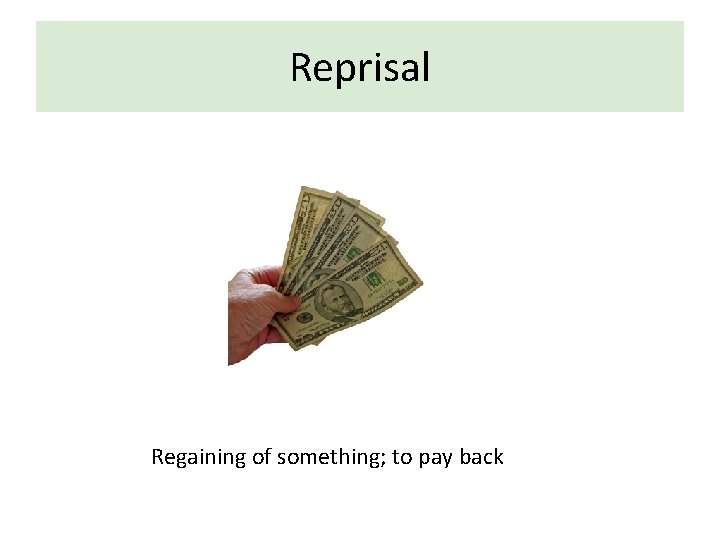 Reprisal

Regaining of something; to pay back